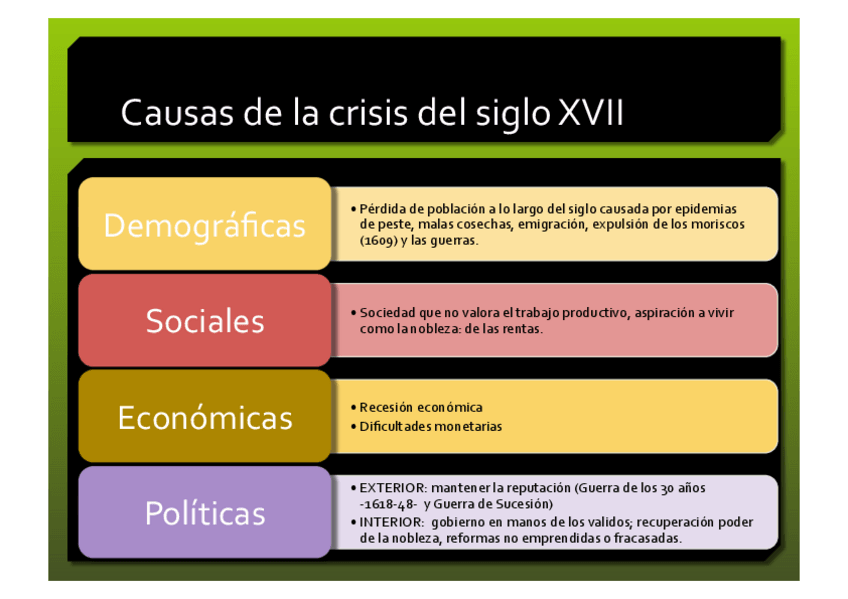 Causas de la crisis del siglo XVII

Demográficas

• Pérdida de población a lo largo del siglo causada por epidemias de peste, malas cosechas, emigración, expulsión de los moriscos (1609) y las guerras.

Sociales

• Sociedad que no valora el trabajo productivo, aspiración a vivir como la nobleza: de las rentas.

Económicas

• Recesión económica
• Dificultades monetarias

Políticas

• EXTERIOR: mantener la reputación (Guerra de los 30 años -1618-48- y Guerra de Sucesión)
• INTERIOR: gobierno en manos de los validos; recuperación poder de la nobleza, reformas no emprendidas o fracasadas.